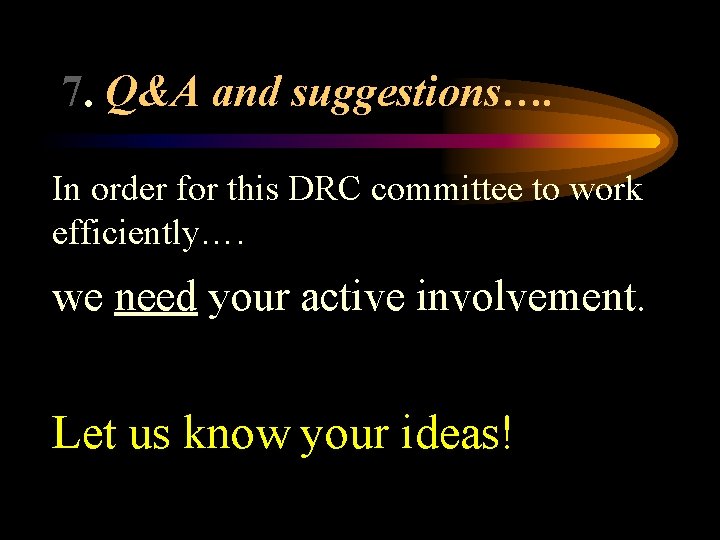 7. Q&A and suggestions….

In order for this DRC committee to work efficiently….

we need your active involvement.

Let us know your ideas!